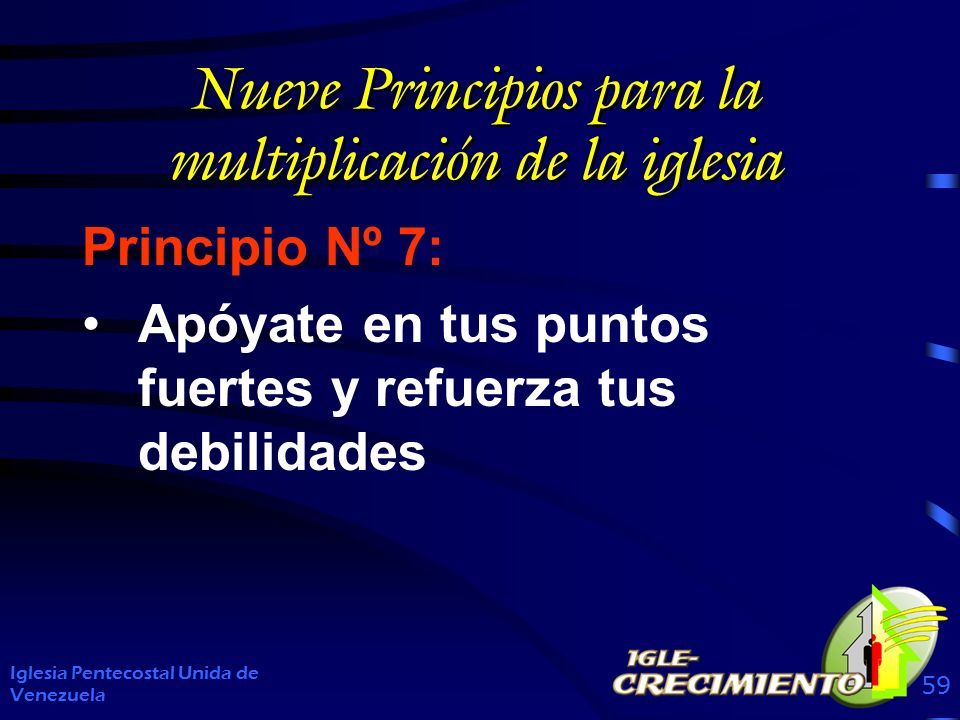 Nueve Principios para la multiplicación de la iglesia

Principio Nº 7:

• Apóyate en tus puntos fuertes y refuerza tus debilidades

Iglesia Pentecostal Unida de Venezuela

IGLE-CRECIMIENTO

59